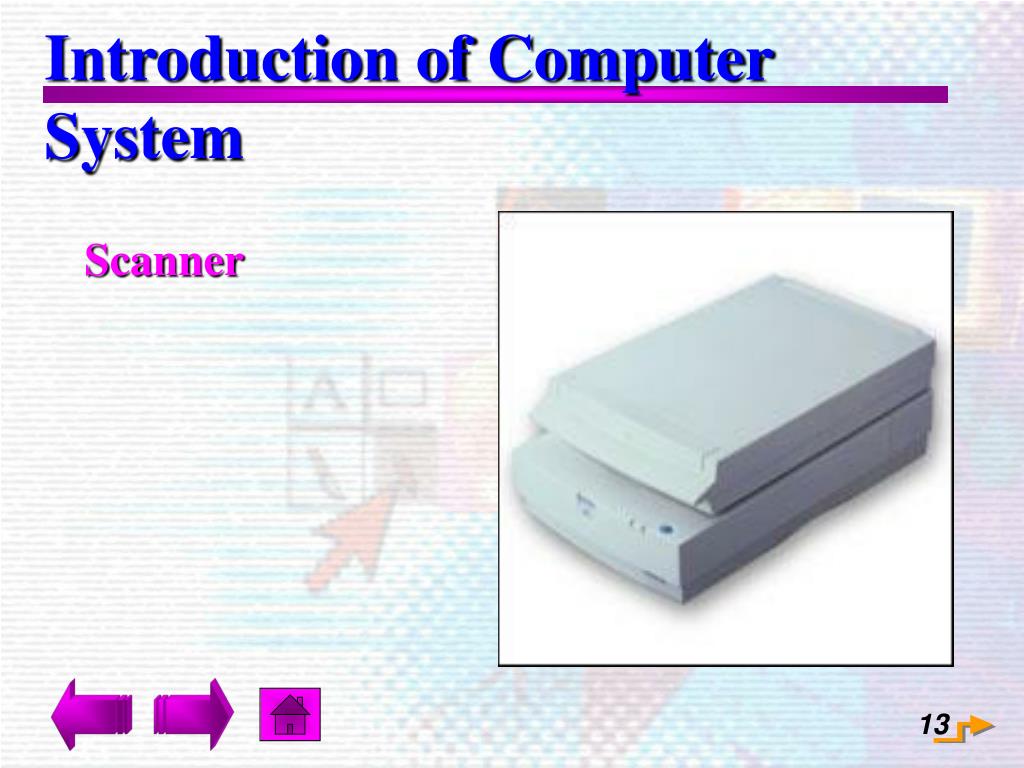 Introduction of Computer System

Scanner

13